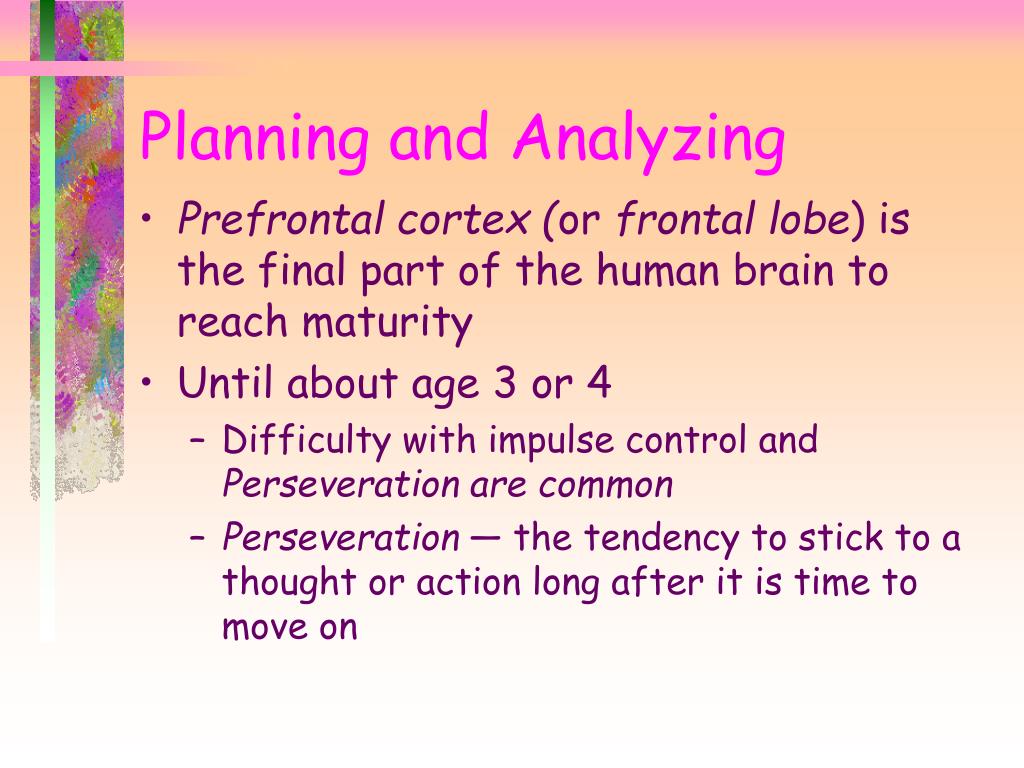 Planning and Analyzing

• Prefrontal cortex (or frontal lobe) is the final part of the human brain to reach maturity

• Until about age 3 or 4

– Difficulty with impulse control and Perseveration are common

– Perseveration — the tendency to stick to a thought or action long after it is time to move on